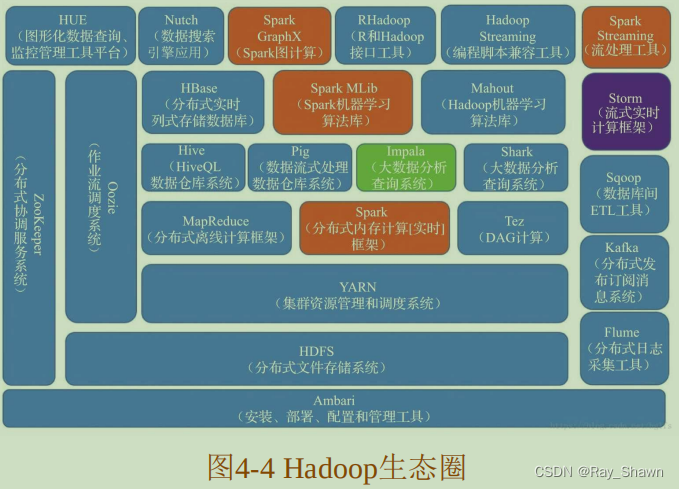 HUE
(图形化数据查询、监控管理工具平台)

Nutch
(数据搜索引擎应用)

Spark GraphX
(Spark图计算)

RHadoop
(R和Hadoop接口工具)

Hadoop Streaming
(编程脚本兼容工具)

Spark Streaming
(流处理工具)

ZooKeeper
(分布式协调服务系统)

Oozie
(作业流调度系统)

HBase
(分布式实时列式存储数据库)

Spark MLib
(Spark机器学习算法库)

Mahout
(Hadoop机器学习算法库)

Storm
(流式实时计算框架)

Hive
(HiveQL数据仓库系统)

Pig
(数据流式处理数据仓库系统)

Impala
(大数据分析查询系统)

Shark
(大数据分析查询系统)

Sqoop
(数据库间ETL工具)

MapReduce
(分布式离线计算框架)

Spark
(分布式内存计算[实时]框架)

Tez
(DAG计算)

Kafka
(分布式发布订阅消息系统)

YARN
(集群资源管理和调度系统)

Flume
(分布式日志采集工具)

HDFS
(分布式文件存储系统)

Ambari
(安装、部署、配置和管理工具)

图4-4 Hadoop生态圈

CSDN @Ray_Shawn